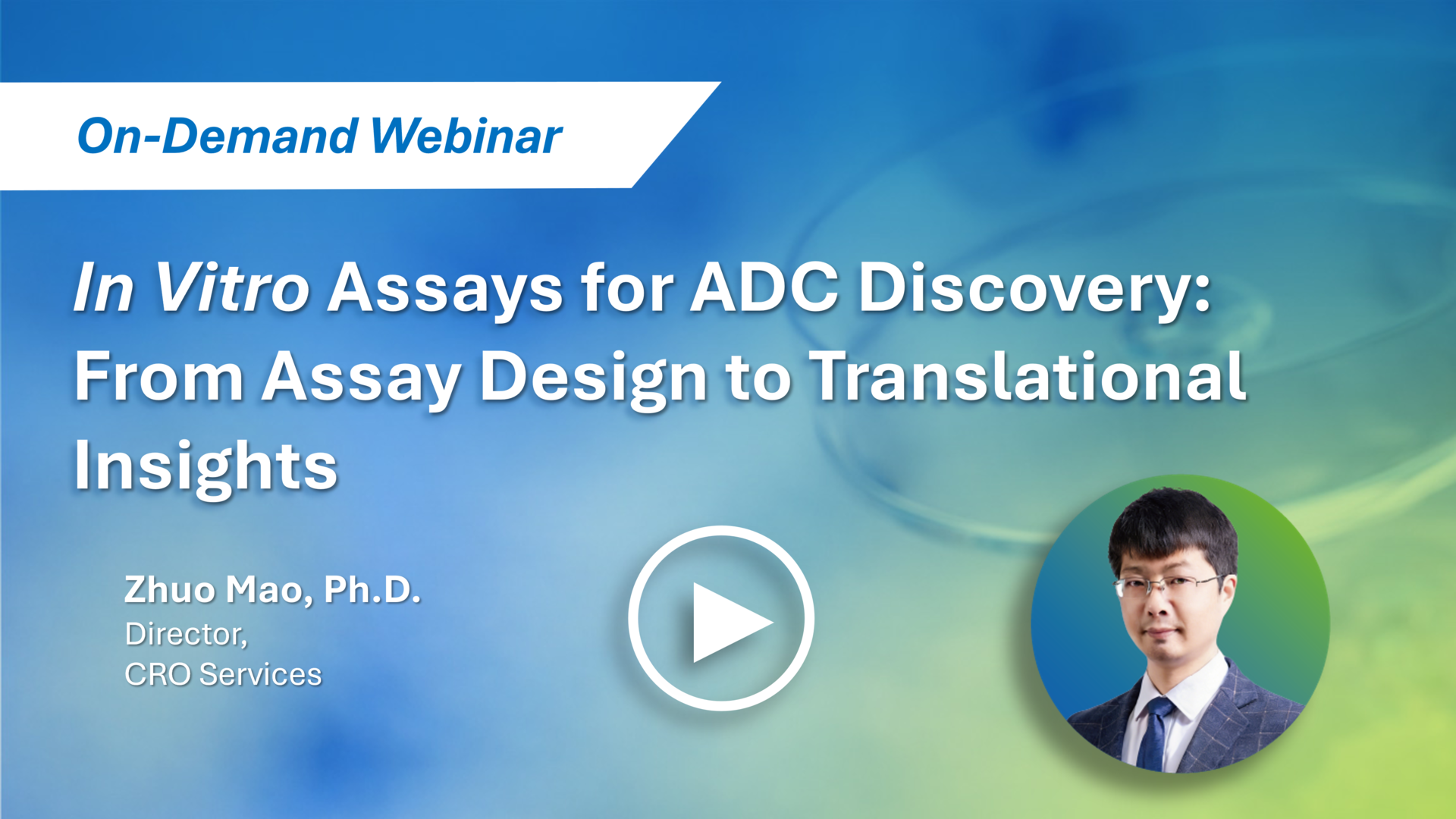 On-Demand Webinar

In Vitro Assays for ADC Discovery: From Assay Design to Translational Insights

Zhuo Mao, Ph.D.
Director,
CRO Services